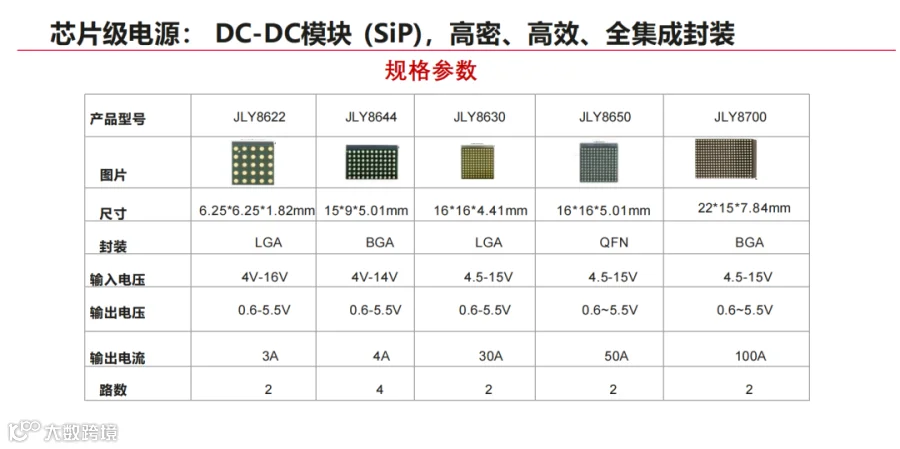 芯片级电源： DC-DC模块（SiP），高密、高效、全集成封装

规格参数

| 产品型号 | JLY8622 | JLY8644 | JLY8630 | JLY8650 | JLY8700 |
|---|---|---|---|---|---|
| 图片 | | | | | |
| 尺寸 | 6.25*6.25*1.82mm | 15*9*5.01mm | 16*16*4.41mm | 16*16*5.01mm | 22*15*7.84mm |
| 封装 | LGA | BGA | LGA | QFN | BGA |
| 输入电压 | 4V-16V | 4V-14V | 4.5-15V | 4.5-15V | 4.5-15V |
| 输出电压 | 0.6-5.5V | 0.6-5.5V | 0.6-5.5V | 0.6~5.5V | 0.6~5.5V |
| 输出电流 | 3A | 4A | 30A | 50A | 100A |
| 路数 | 2 | 4 | 2 | 2 | 2 |

大数跨境